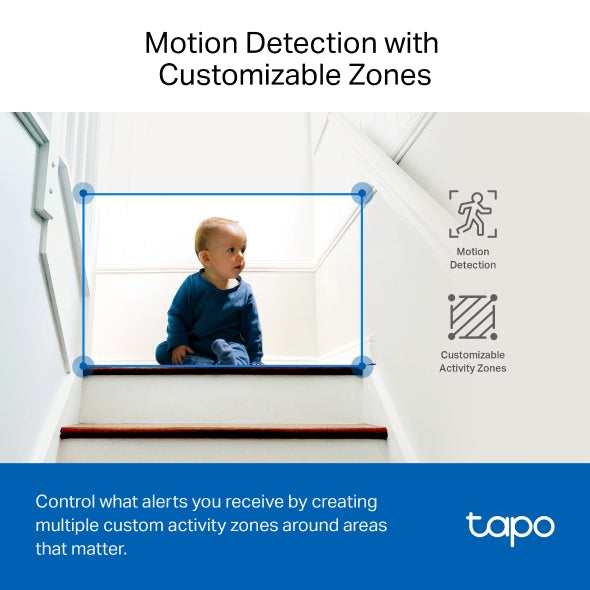 Motion Detection with Customizable Zones

Motion Detection

Customizable Activity Zones

Control what alerts you receive by creating multiple custom activity zones around areas that matter.

tapo